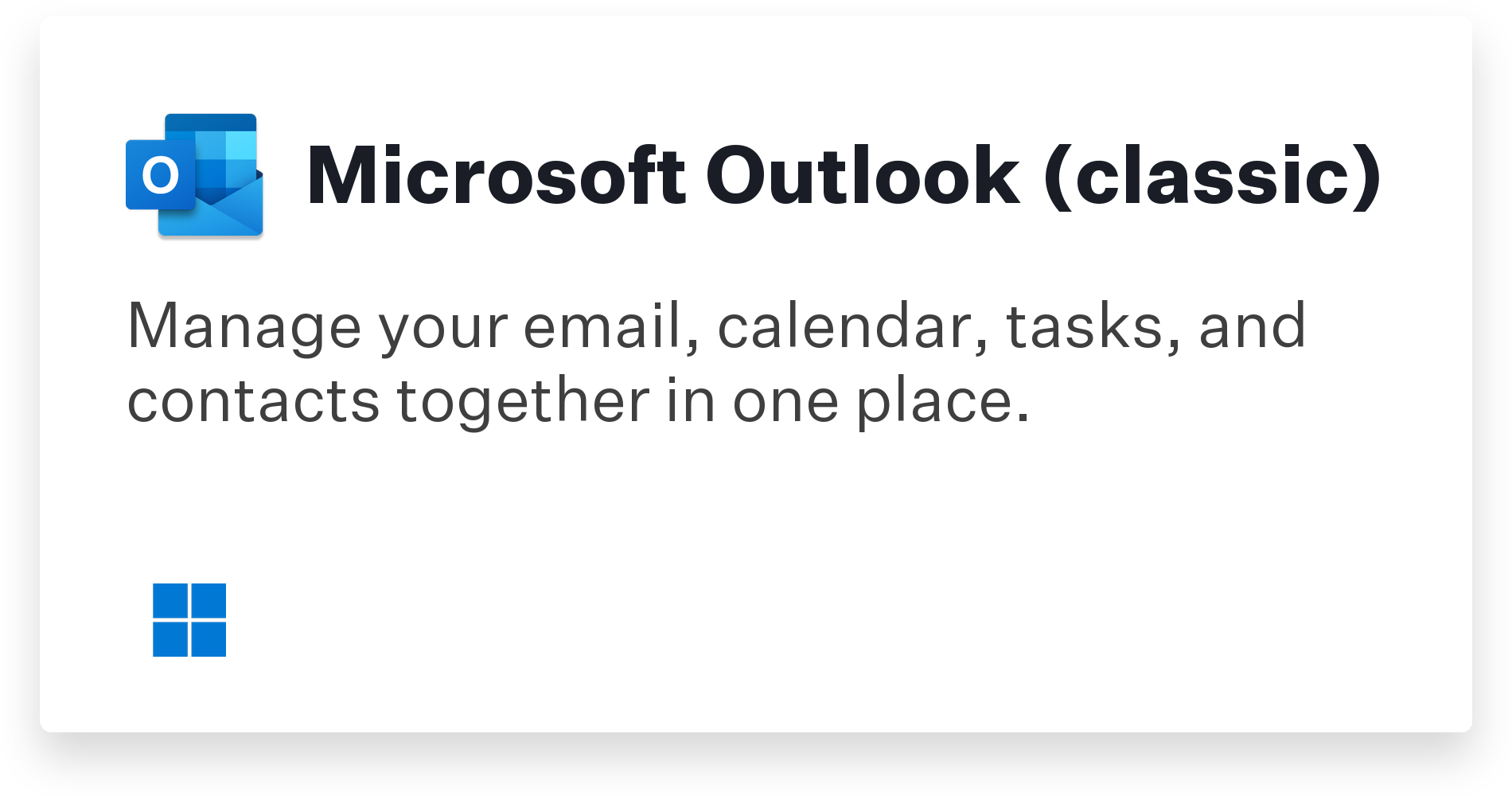 O

Microsoft Outlook (classic)

Manage your email, calendar, tasks, and contacts together in one place.